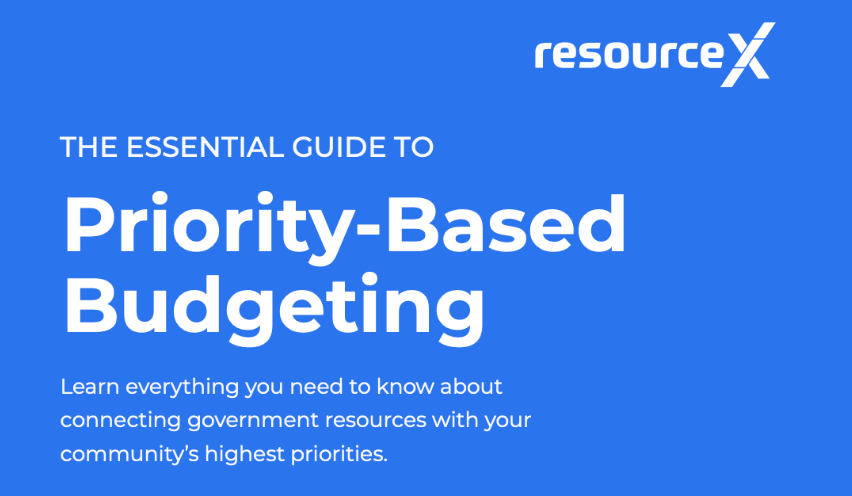 resourceX

THE ESSENTIAL GUIDE TO

Priority-Based Budgeting

Learn everything you need to know about connecting government resources with your community's highest priorities.